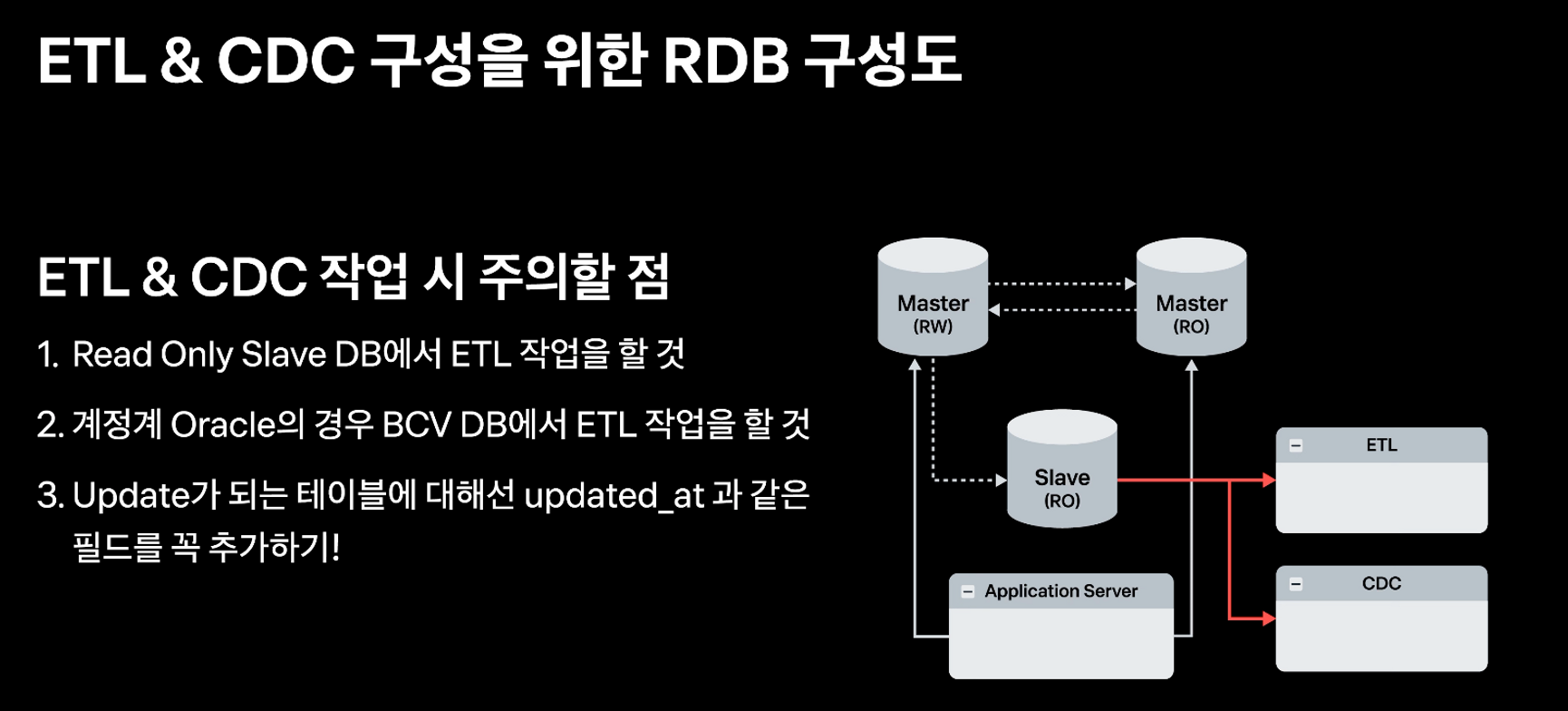 ETL & CDC 구성을 위한 RDB 구성도

ETL & CDC 작업 시 주의할 점

1. Read Only Slave DB에서 ETL 작업을 할 것

2. 계정계 Oracle의 경우 BCV DB에서 ETL 작업을 할 것

3. Update가 되는 테이블에 대해선 updated_at 과 같은 필드를 꼭 추가하기!

Master (RW)

Master (RO)

Slave (RO)

ETL

CDC

Application Server